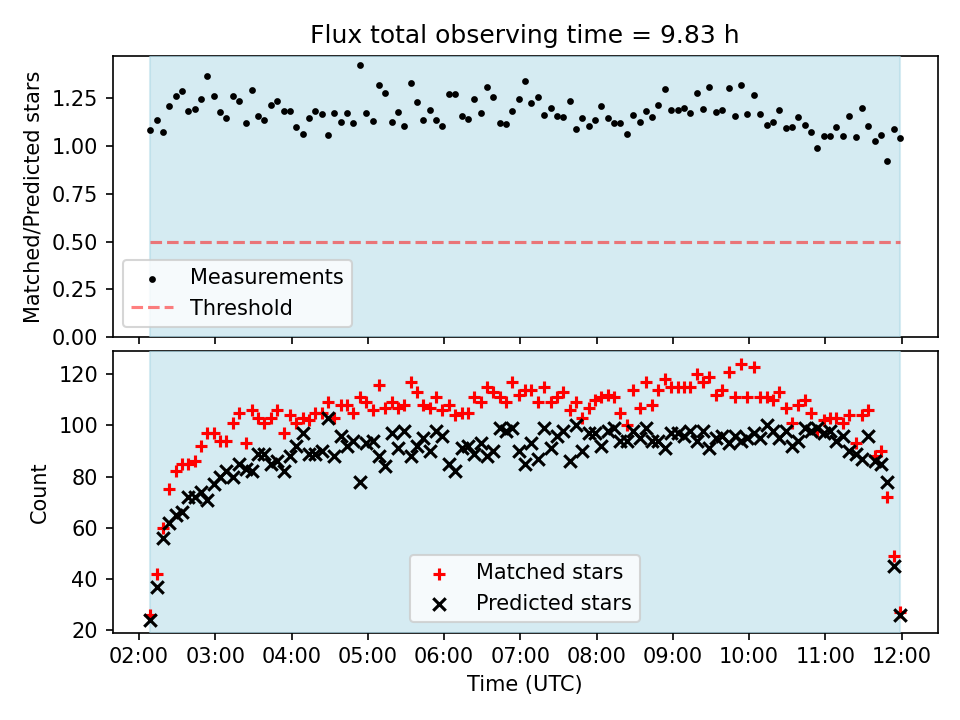 Flux total observing time = 9.83 h

Matched/Predicted stars

1.25
1.00
0.75
0.50
0.25
0.00

Measurements
Threshold

Count

120
100
80
60
40
20

Matched stars
Predicted stars

02:00 03:00 04:00 05:00 06:00 07:00 08:00 09:00 10:00 11:00 12:00

Time (UTC)